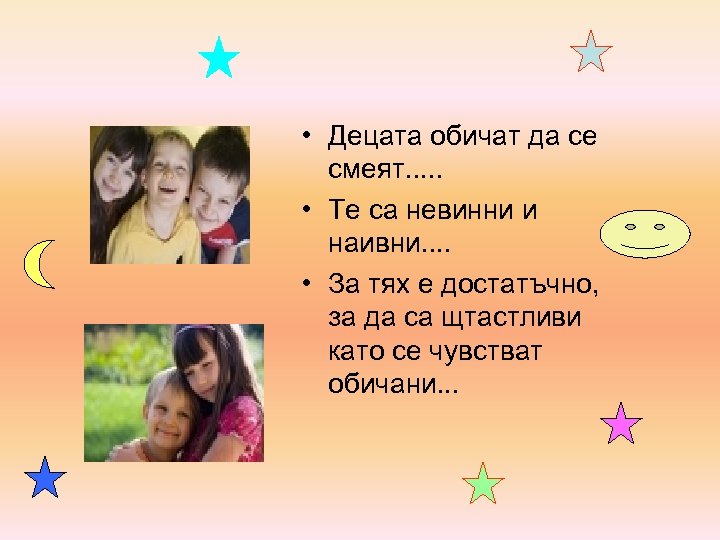 • Децата обичат да се смеят.....
• Те са невинни и наивни....
• За тях е достатъчно, за да са щтастливи като се чувстват обичани...